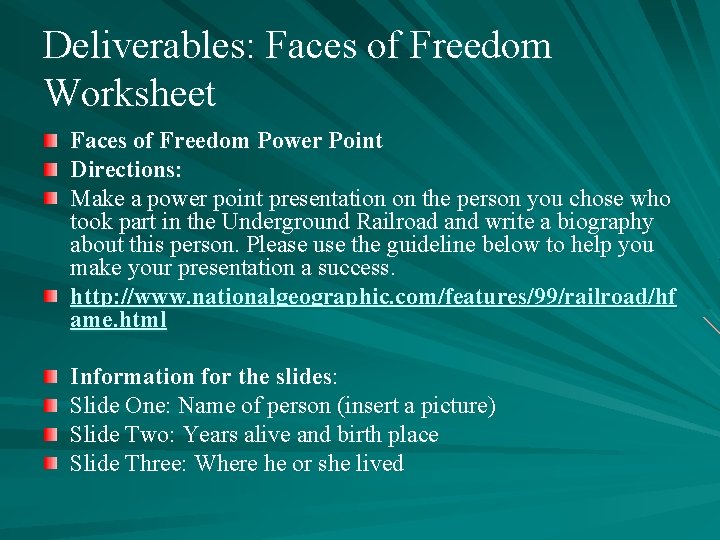 Deliverables: Faces of Freedom Worksheet

Faces of Freedom Power Point

Directions:

Make a power point presentation on the person you chose who took part in the Underground Railroad and write a biography about this person. Please use the guideline below to help you make your presentation a success.

http://www.nationalgeographic.com/features/99/railroad/hfame.html

Information for the slides:

Slide One: Name of person (insert a picture)

Slide Two: Years alive and birth place

Slide Three: Where he or she lived